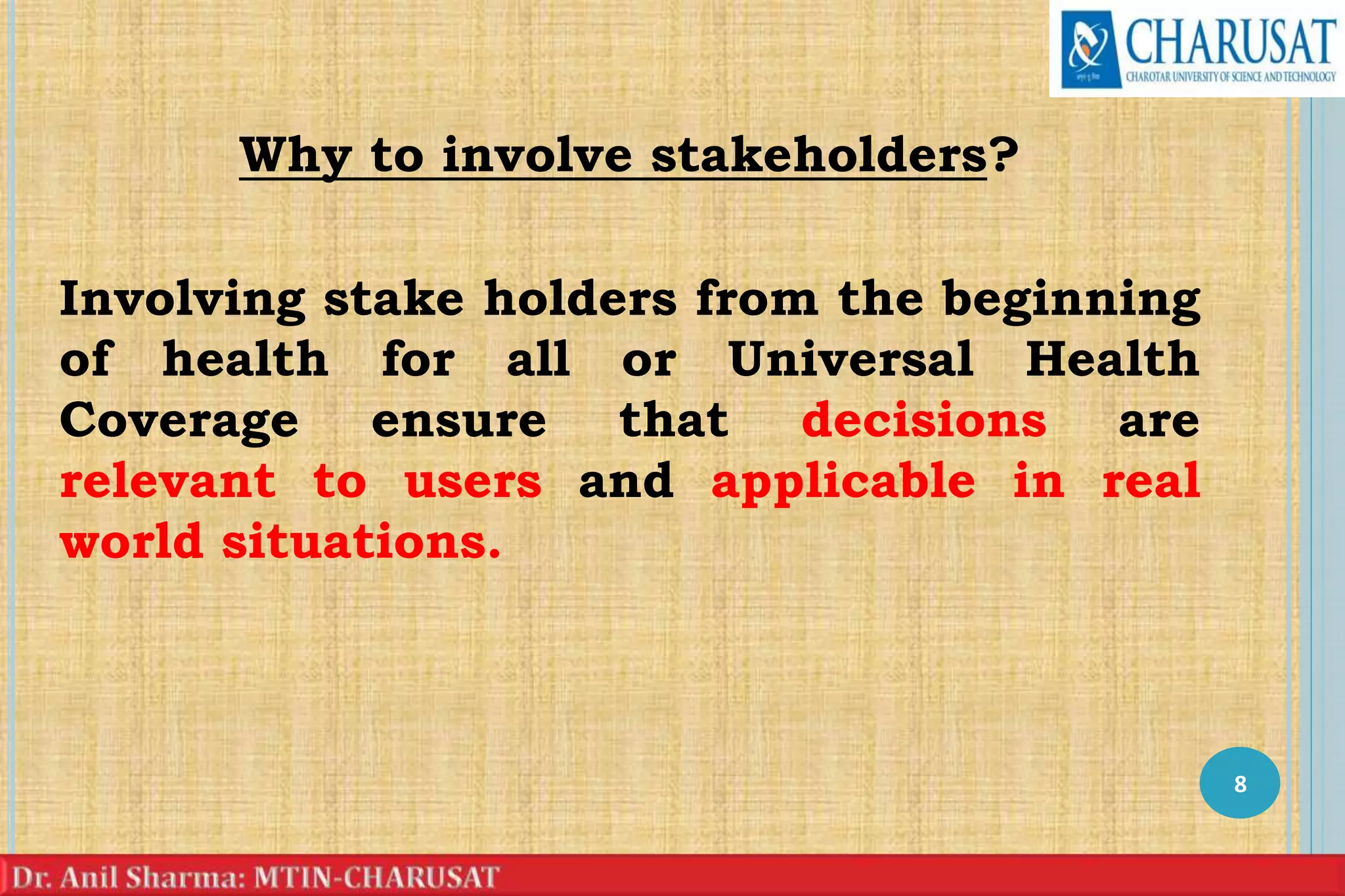 CHARUSAT
CHAROTAR UNIVERSITY OF SCIENCE AND TECHNOLOGY

Why to involve stakeholders?

Involving stake holders from the beginning of health for all or Universal Health Coverage ensure that decisions are relevant to users and applicable in real world situations.

8

Dr. Anil Sharma: MTIN-CHARUSAT